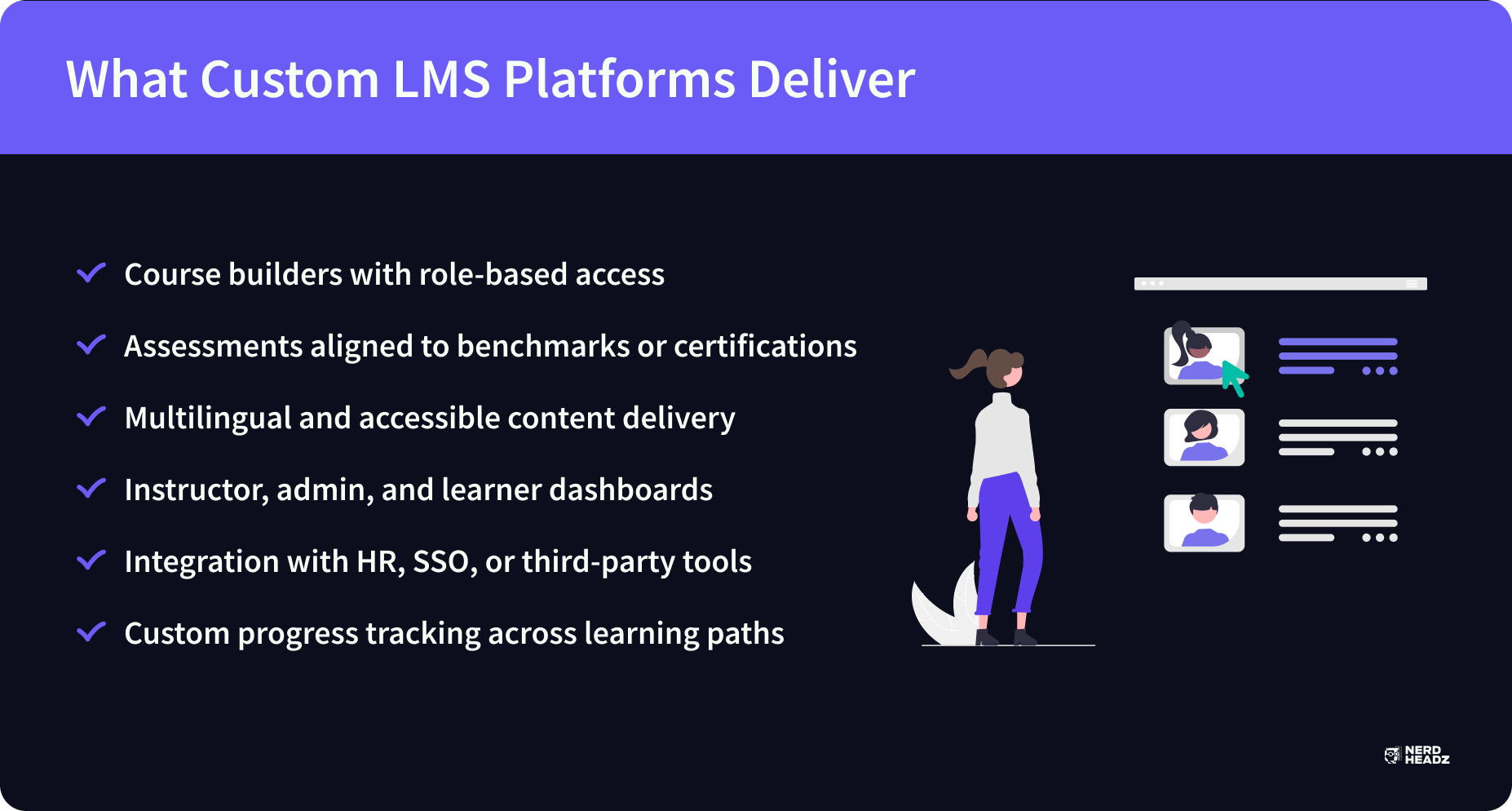 What Custom LMS Platforms Deliver

Course builders with role-based access

Assessments aligned to benchmarks or certifications

Multilingual and accessible content delivery

Instructor, admin, and learner dashboards

Integration with HR, SSO, or third-party tools

Custom progress tracking across learning paths

NERD HEADZ